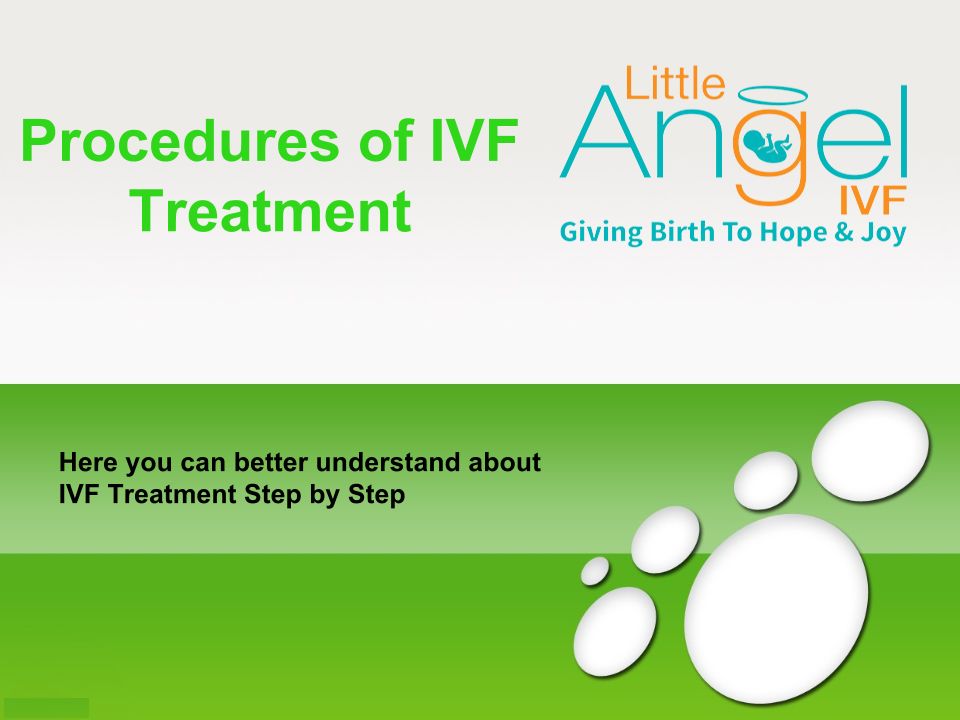 Procedures of IVF Treatment

Little Angel IVF
Giving Birth To Hope & Joy

Here you can better understand about IVF Treatment Step by Step